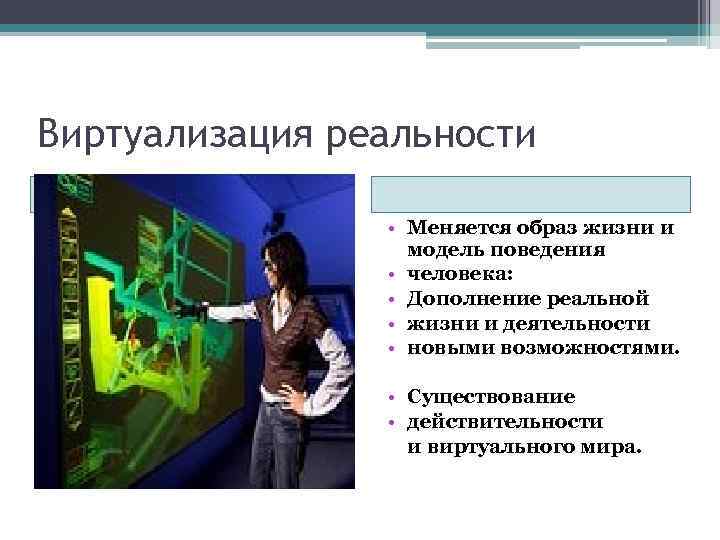 Виртуализация реальности

• Меняется образ жизни и модель поведения
• человека:
• Дополнение реальной
• жизни и деятельности
• новыми возможностями.

• Существование
• действительности
и виртуального мира.